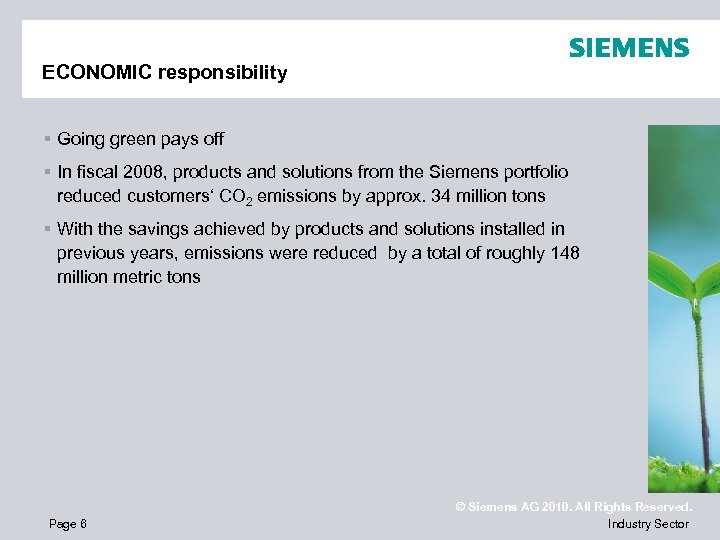 SIEMENS

ECONOMIC responsibility

▪ Going green pays off

▪ In fiscal 2008, products and solutions from the Siemens portfolio reduced customers‘ $CO_2$ emissions by approx. 34 million tons

▪ With the savings achieved by products and solutions installed in previous years, emissions were reduced by a total of roughly 148 million metric tons

© Siemens AG 2010. All Rights Reserved.

Page 6

Industry Sector